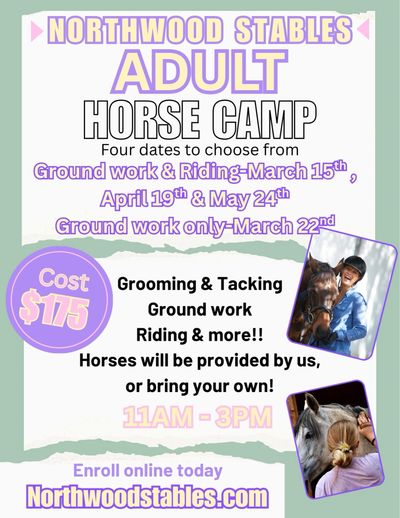 NORTHWOOD STABLES
ADULT
HORSE CAMP
Four dates to choose from
Ground work & Riding-March 15$^{th}$ , April 19$^{th}$ & May 24$^{th}$
Ground work only-March 22$^{nd}$

Cost
$175

Grooming & Tacking
Ground work
Riding & more!!
Horses will be provided by us, or bring your own!

11AM - 3PM

Enroll online today
Northwoodstables.com